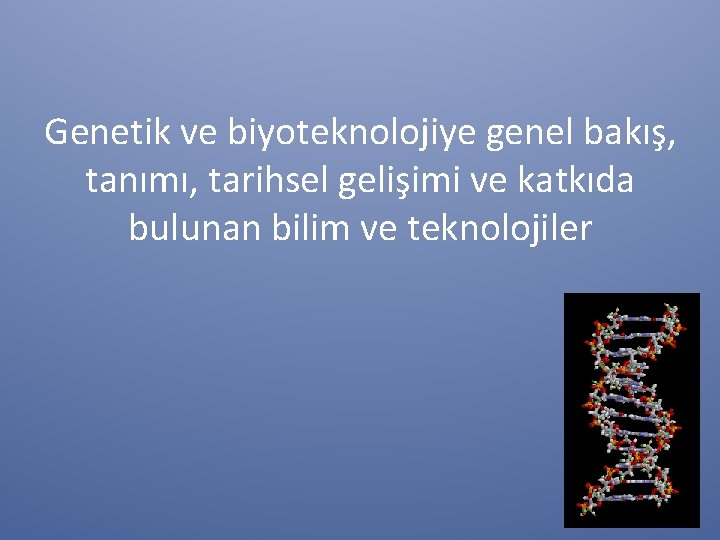 Genetik ve biyoteknolojiye genel bakış, tanımı, tarihsel gelişimi ve katkıda bulunan bilim ve teknolojiler